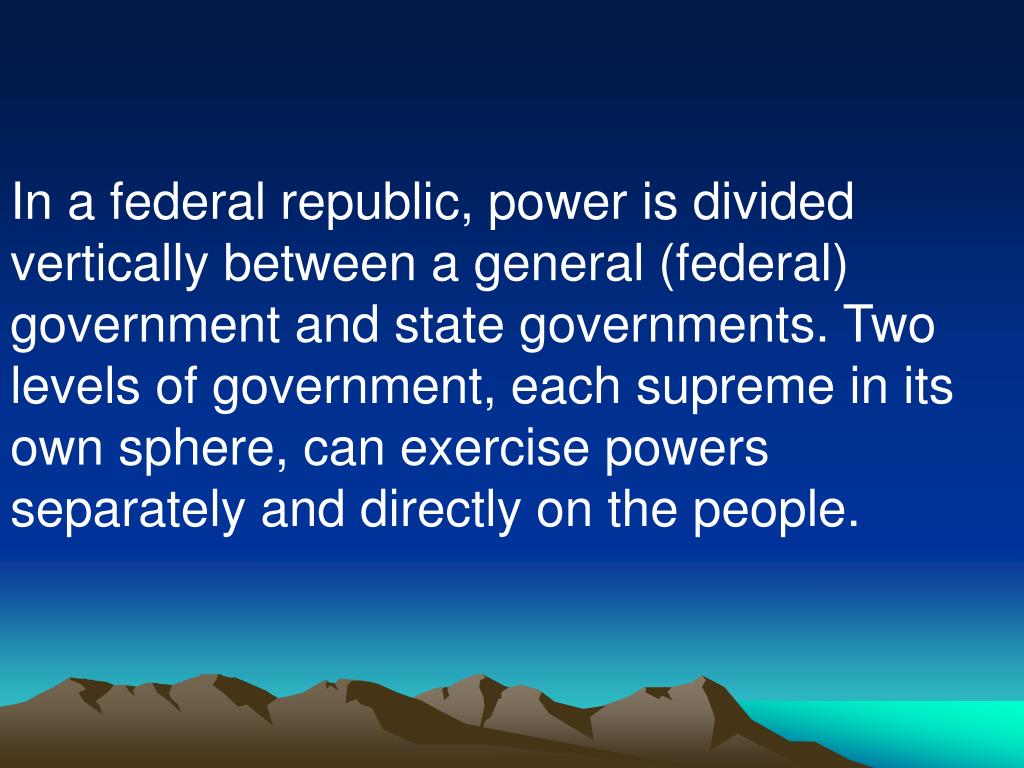 In a federal republic, power is divided vertically between a general (federal) government and state governments. Two levels of government, each supreme in its own sphere, can exercise powers separately and directly on the people.